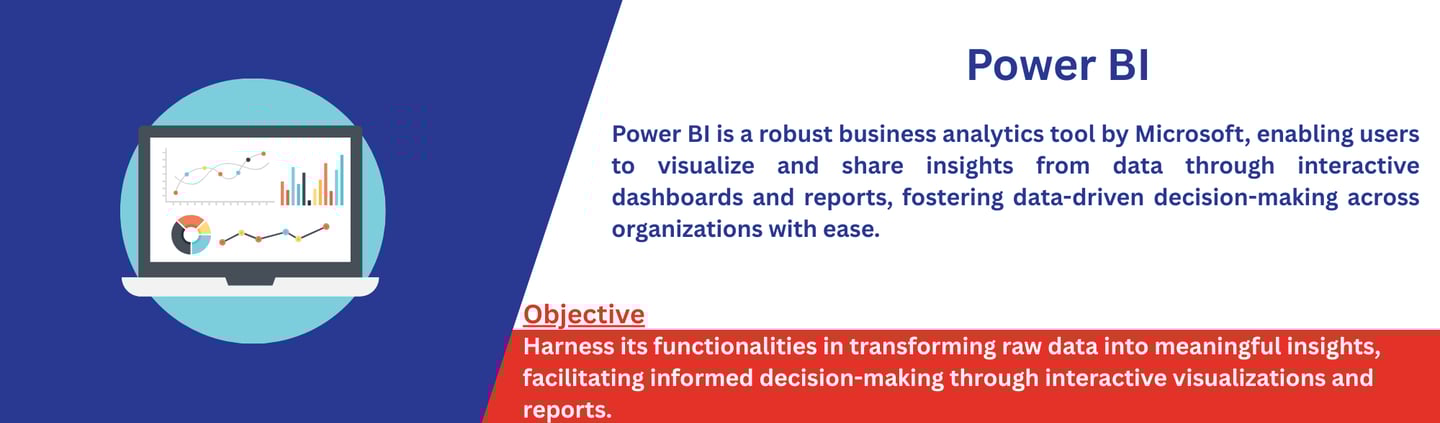 Power BI

Power BI is a robust business analytics tool by Microsoft, enabling users to visualize and share insights from data through interactive dashboards and reports, fostering data-driven decision-making across organizations with ease.

Objective

Harness its functionalities in transforming raw data into meaningful insights, facilitating informed decision-making through interactive visualizations and reports.